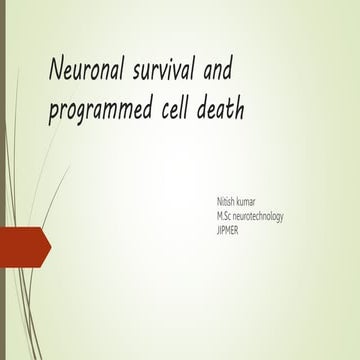 Neuronal survival and programmed cell death

Nitish kumar
M.Sc neurotechnology
JIPMER